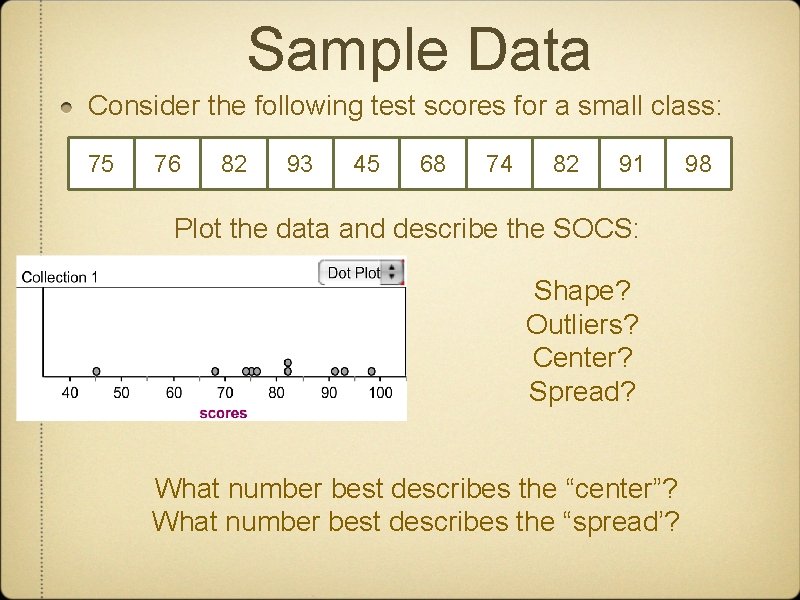 Sample Data

Consider the following test scores for a small class:

| 75 | 76 | 82 | 93 | 45 | 68 | 74 | 82 | 91 | 98 |
|---|---|---|---|---|---|---|---|---|---|

Plot the data and describe the SOCS:

Collection 1

Dot Plot

40 50 60 70 80 90 100

scores

Shape?
Outliers?
Center?
Spread?

What number best describes the “center”?
What number best describes the “spread’?